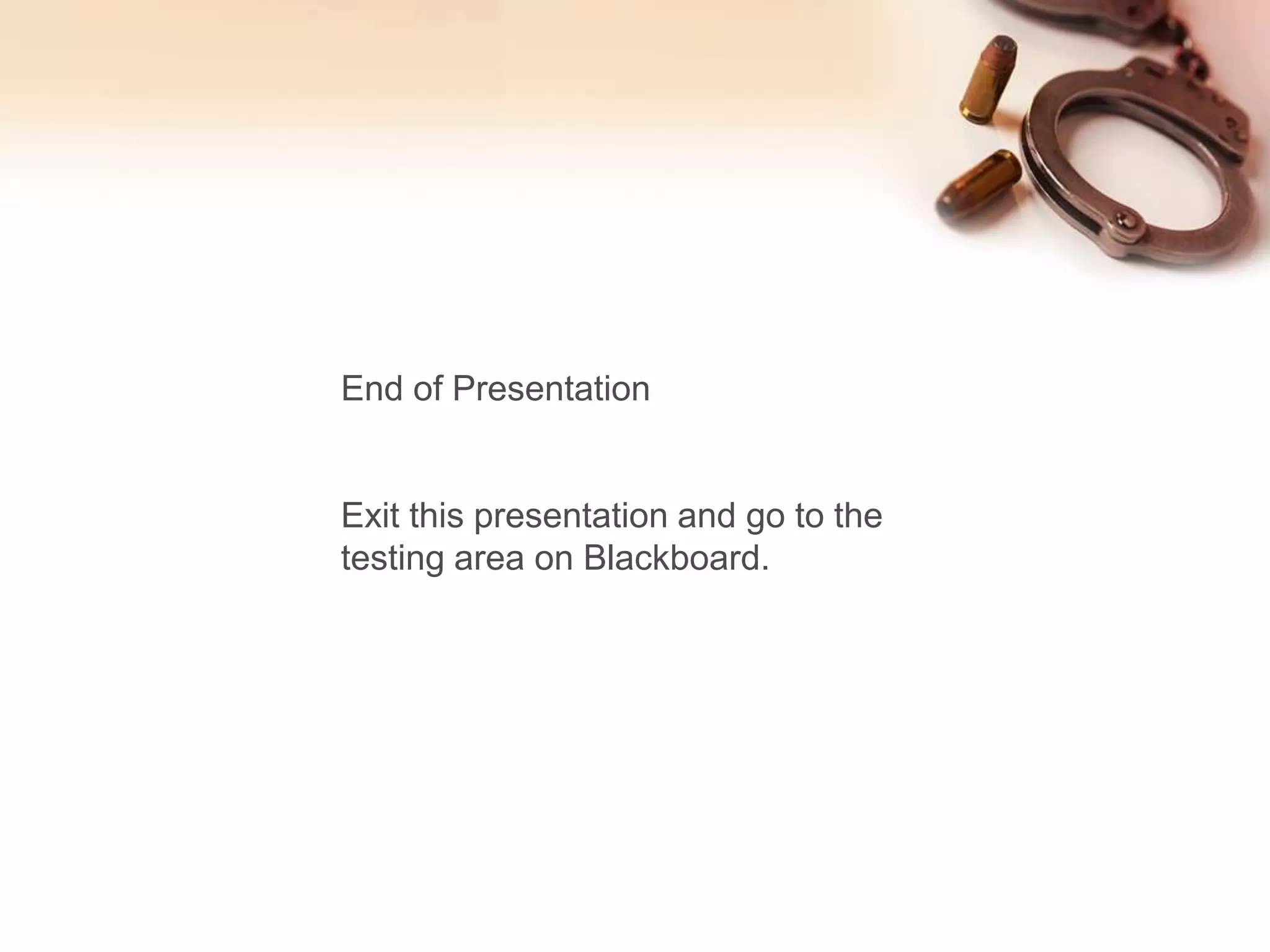 End of Presentation

Exit this presentation and go to the testing area on Blackboard.